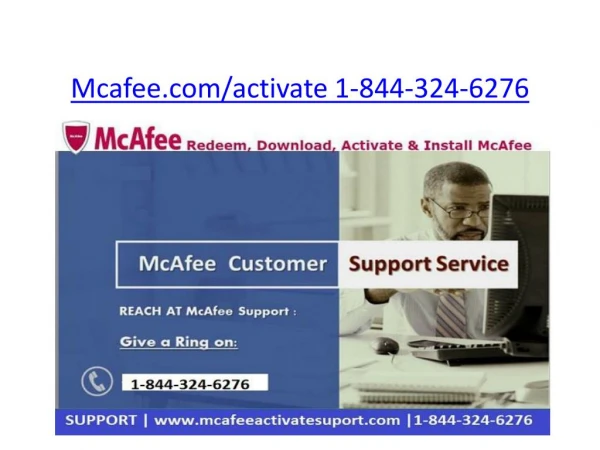 Mcafee.com/activate 1-844-324-6276

McAfee Redeem, Download, Activate & Install McAfee

McAfee Customer Support Service

REACH AT McAfee Support :

Give a Ring on:

1-844-324-6276

SUPPORT | www.mcafeeactivatesuport.com |1-844-324-6276